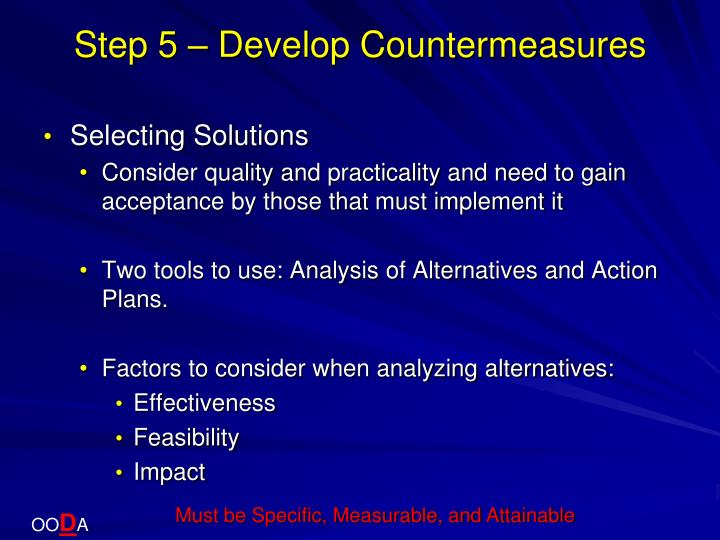 Step 5 – Develop Countermeasures

• Selecting Solutions
  • Consider quality and practicality and need to gain acceptance by those that must implement it

  • Two tools to use: Analysis of Alternatives and Action Plans.

  • Factors to consider when analyzing alternatives:
    • Effectiveness
    • Feasibility
    • Impact

Must be Specific, Measurable, and Attainable

OODA